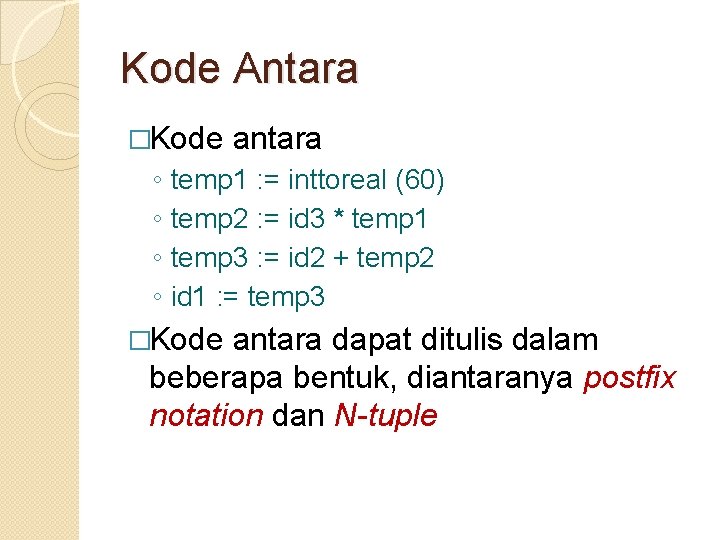 Kode Antara

□Kode antara
◦ temp1 := inttoreal (60)
◦ temp2 := id3 * temp1
◦ temp3 := id2 + temp2
◦ id1 := temp3

□Kode antara dapat ditulis dalam beberapa bentuk, diantaranya postfix notation dan N-tuple